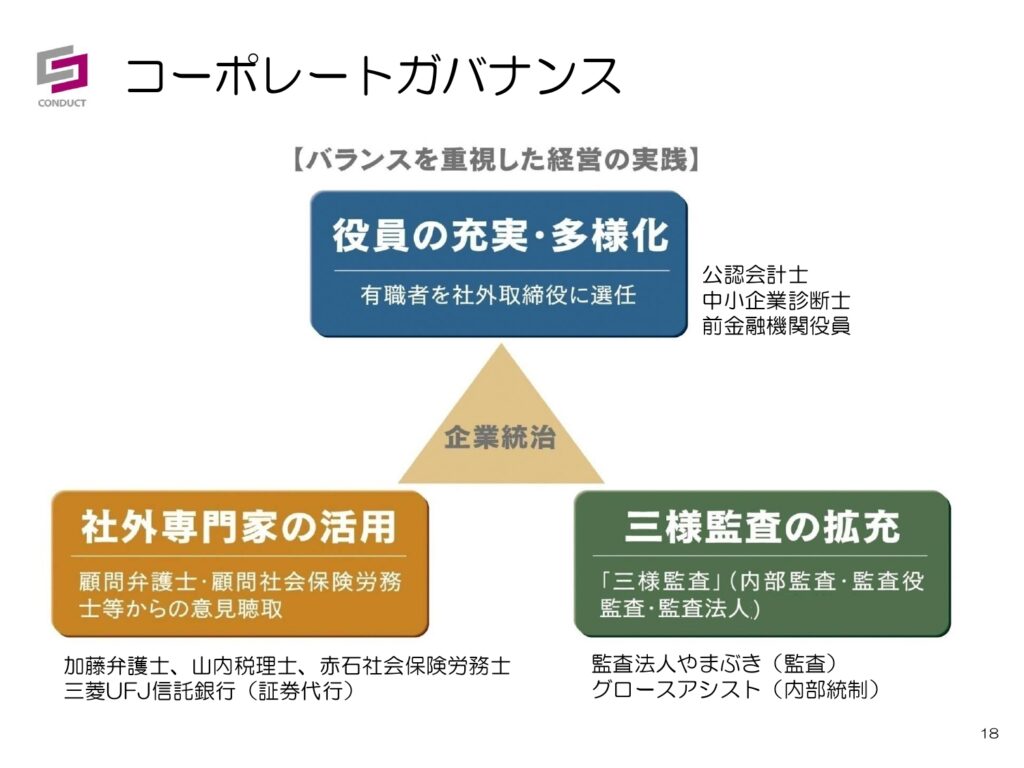 CONDUCT

コーポレートガバナンス

【バランスを重視した経営の実践】

役員の充実・多様化

有職者を社外取締役に選任

公認会計士
中小企業診断士
前金融機関役員

企業統治

社外専門家の活用

顧問弁護士・顧問社会保険労務士等からの意見聴取

加藤弁護士、山内税理士、赤石社会保険労務士
三菱UFJ信託銀行（証券代行）

三様監査の拡充

「三様監査」（内部監査・監査役監査・監査法人）

監査法人やまぶき（監査）
グロースアシスト（内部統制）

18